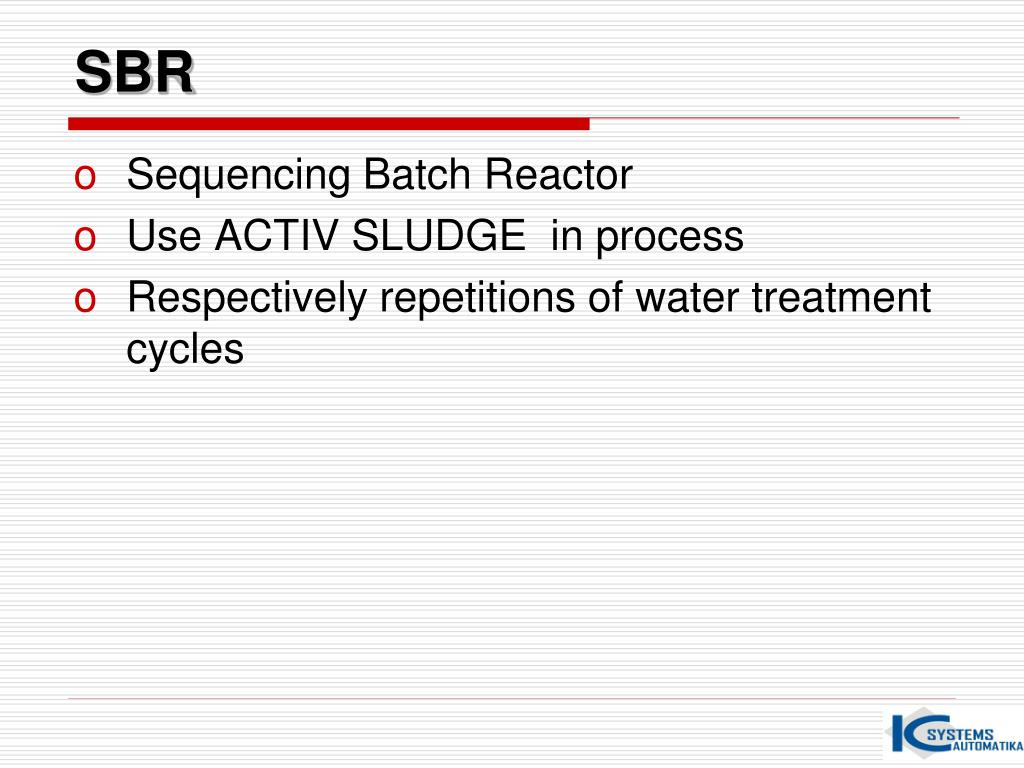 SBR

o Sequencing Batch Reactor
o Use ACTIV SLUDGE in process
o Respectively repetitions of water treatment cycles

IC SYSTEMS AUTOMATIKA